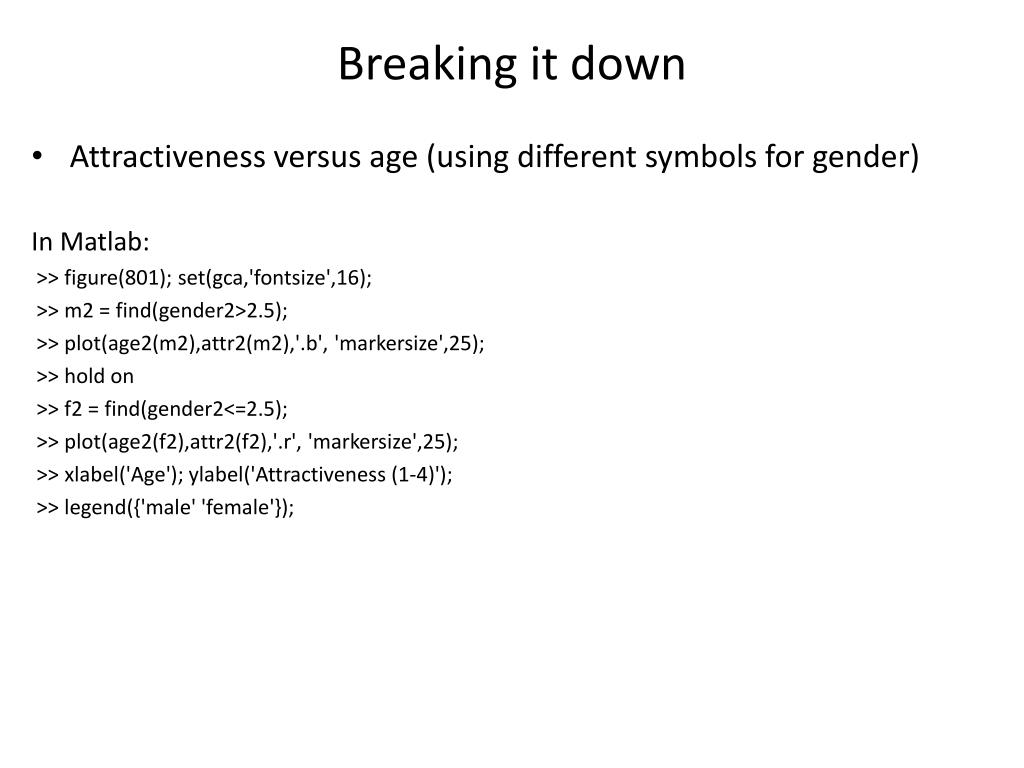 Breaking it down

• Attractiveness versus age (using different symbols for gender)

In Matlab:
>> figure(801); set(gca,'fontsize',16);
>> m2 = find(gender2>2.5);
>> plot(age2(m2),attr2(m2),'.b', 'markersize',25);
>> hold on
>> f2 = find(gender2<=2.5);
>> plot(age2(f2),attr2(f2),'.r', 'markersize',25);
>> xlabel('Age'); ylabel('Attractiveness (1-4)');
>> legend({'male' 'female'});